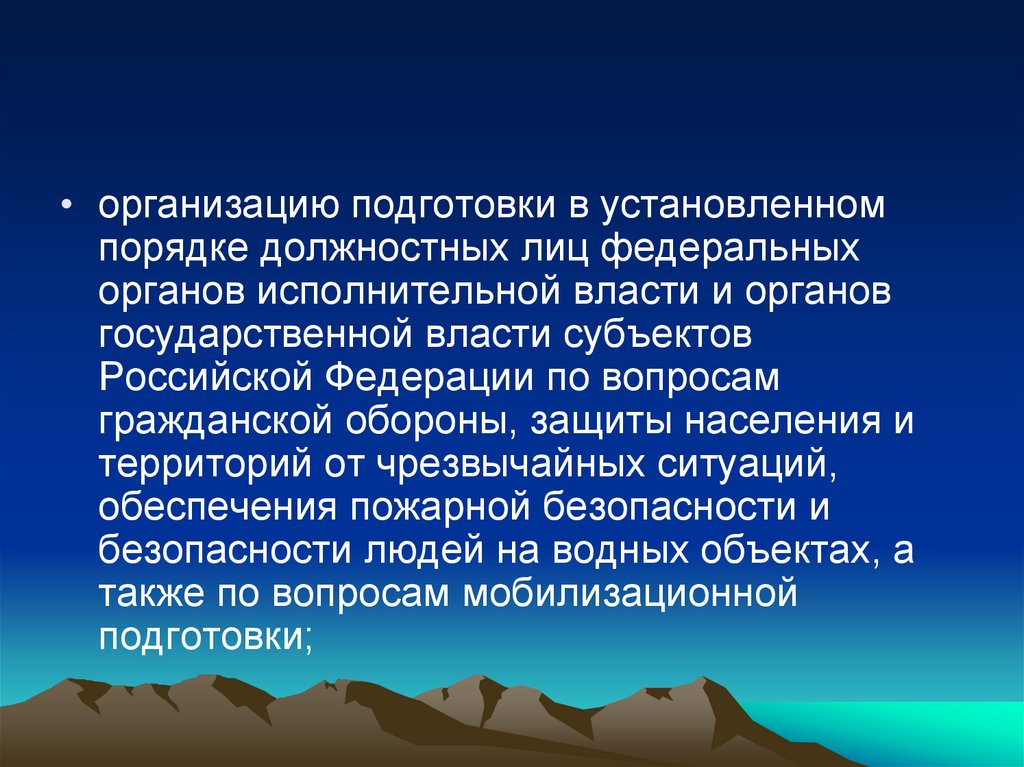 • организацию подготовки в установленном порядке должностных лиц федеральных органов исполнительной власти и органов государственной власти субъектов Российской Федерации по вопросам гражданской обороны, защиты населения и территорий от чрезвычайных ситуаций, обеспечения пожарной безопасности и безопасности людей на водных объектах, а также по вопросам мобилизационной подготовки;